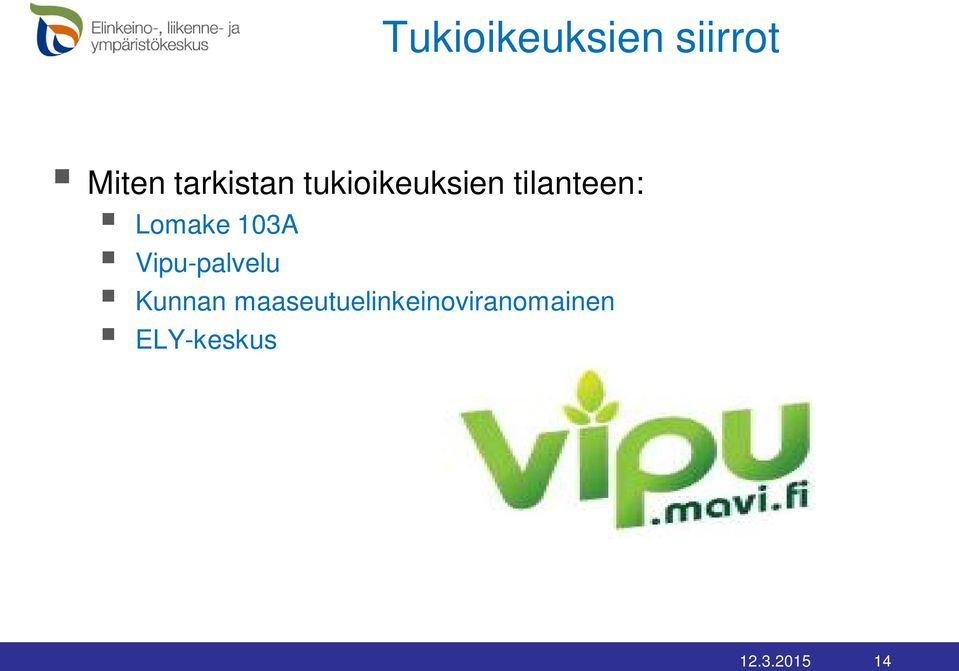 Elinkeino-, liikenne- ja ympäristökeskus

Tukioikeuksien siirrot

Miten tarkistan tukioikeuksien tilanteen:
Lomake 103A
Vipu-palvelu
Kunnan maaseutuelinkeinoviranomainen
ELY-keskus

vipu
.mavi.fi

12.3.2015 14